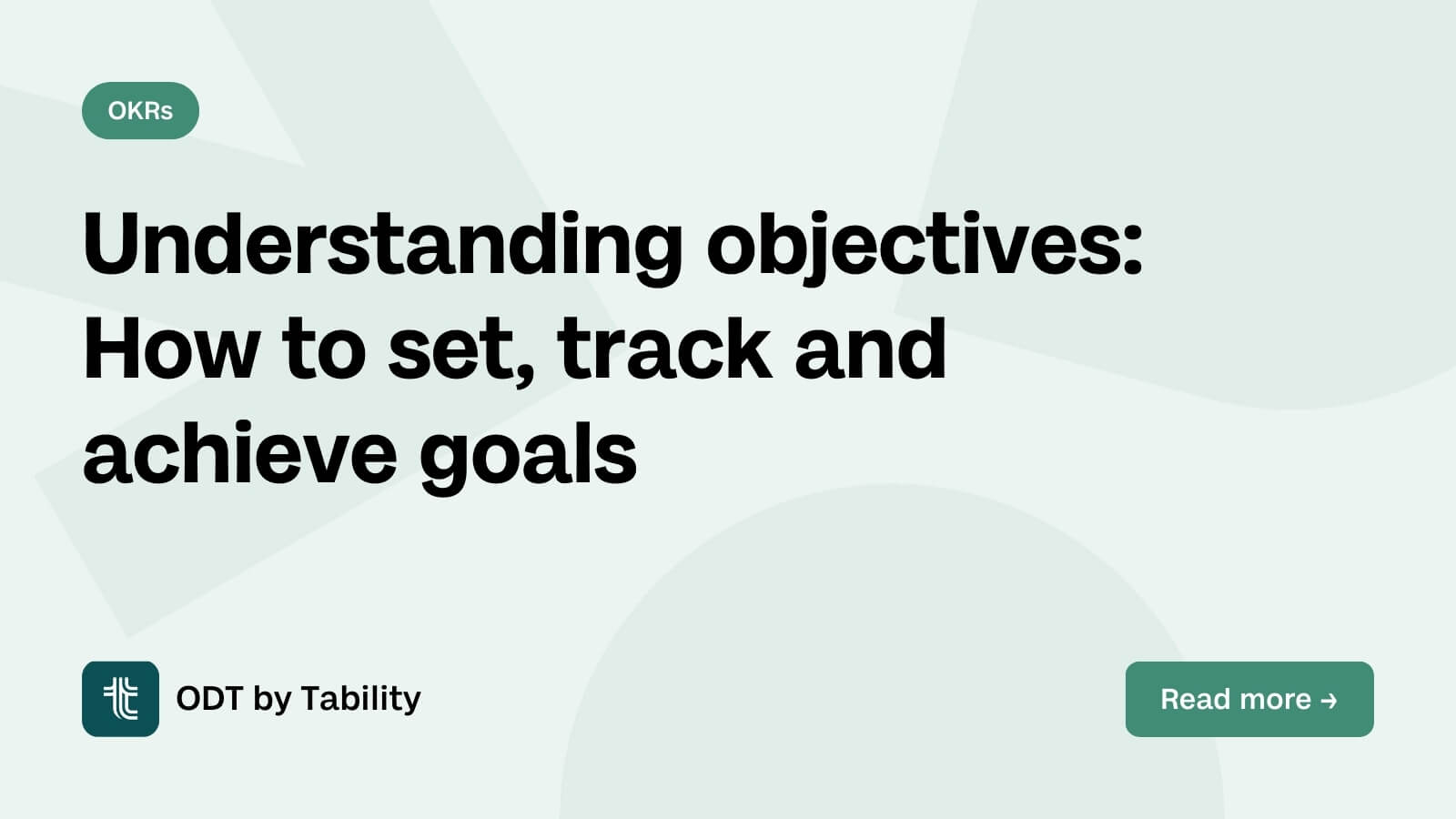 OKRs

Understanding objectives: How to set, track and achieve goals

ODT by Tability

Read more →